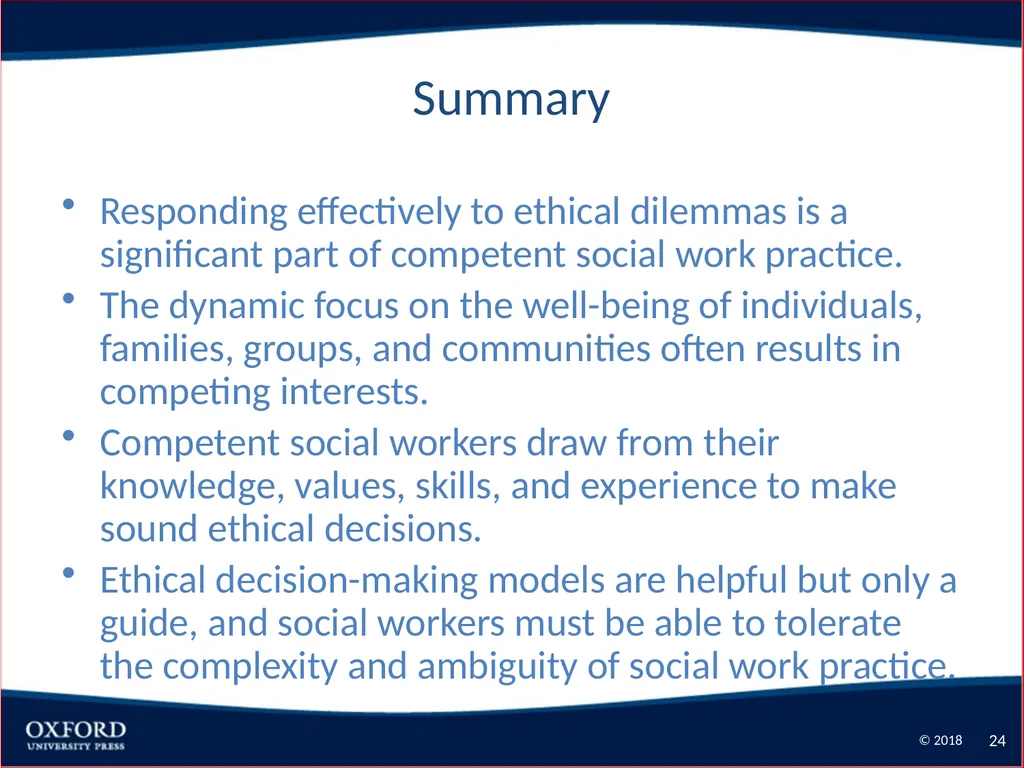 Summary

• Responding effectively to ethical dilemmas is a significant part of competent social work practice.
• The dynamic focus on the well-being of individuals, families, groups, and communities often results in competing interests.
• Competent social workers draw from their knowledge, values, skills, and experience to make sound ethical decisions.
• Ethical decision-making models are helpful but only a guide, and social workers must be able to tolerate the complexity and ambiguity of social work practice.

OXFORD
UNIVERSITY PRESS

© 2018 24